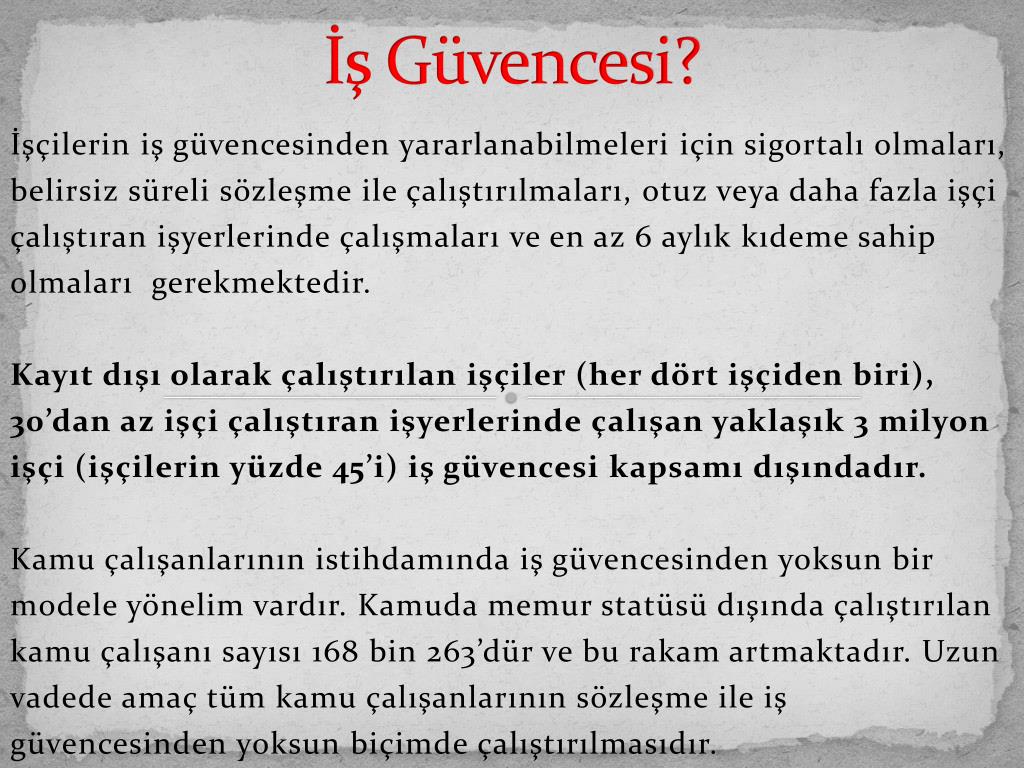 İş Güvencesi?

İşçilerin iş güvencesinden yararlanabilmeleri için sigortalı olmaları, belirsiz süreli sözleşme ile çalıştırılmaları, otuz veya daha fazla işçi çalıştıran işyerlerinde çalışmaları ve en az 6 aylık kıdeme sahip olmaları gerekmektedir.

Kayıt dışı olarak çalıştırılan işçiler (her dört işçiden biri), 30'dan az işçi çalıştıran işyerlerinde çalışan yaklaşık 3 milyon işçi (işçilerin yüzde 45'i) iş güvencesi kapsamı dışındadır.

Kamu çalışanlarının istihdamında iş güvencesinden yoksun bir modele yönelim vardır. Kamuda memur statüsü dışında çalıştırılan kamu çalışanı sayısı 168 bin 263'dür ve bu rakam artmaktadır. Uzun vadede amaç tüm kamu çalışanlarının sözleşme ile iş güvencesinden yoksun biçimde çalıştırılmasıdır.